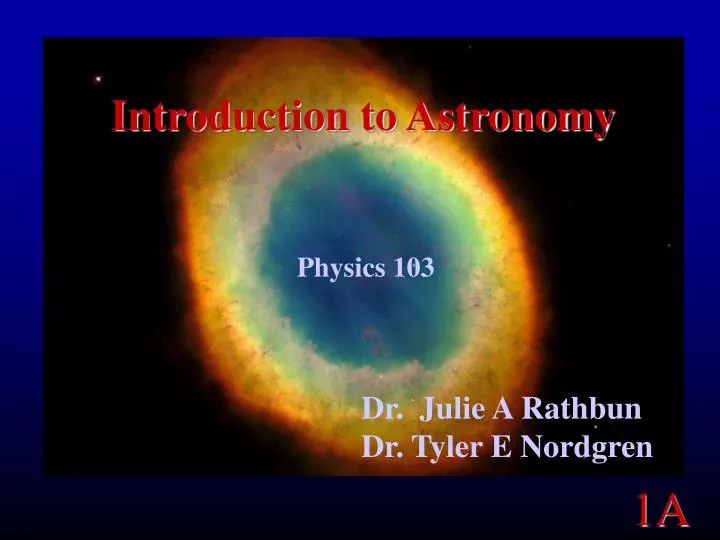 Introduction to Astronomy

Physics 103

Dr. Julie A Rathbun
Dr. Tyler E Nordgren

1A